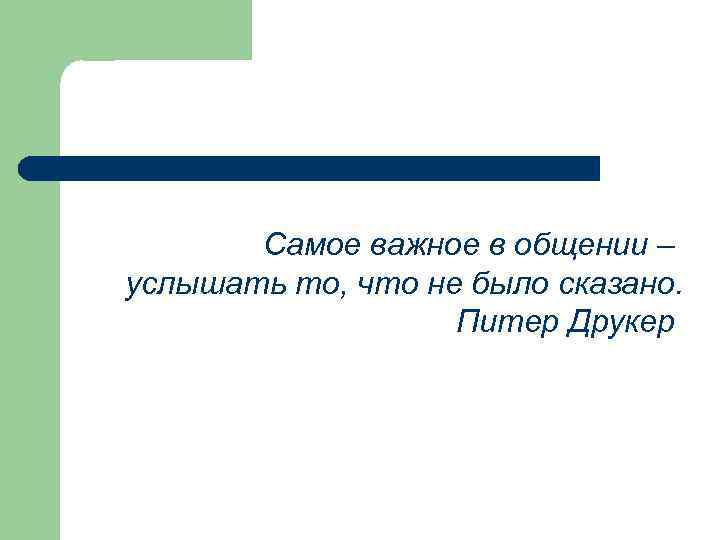 Самое важное в общении – услышать то, что не было сказано.
Питер Друкер